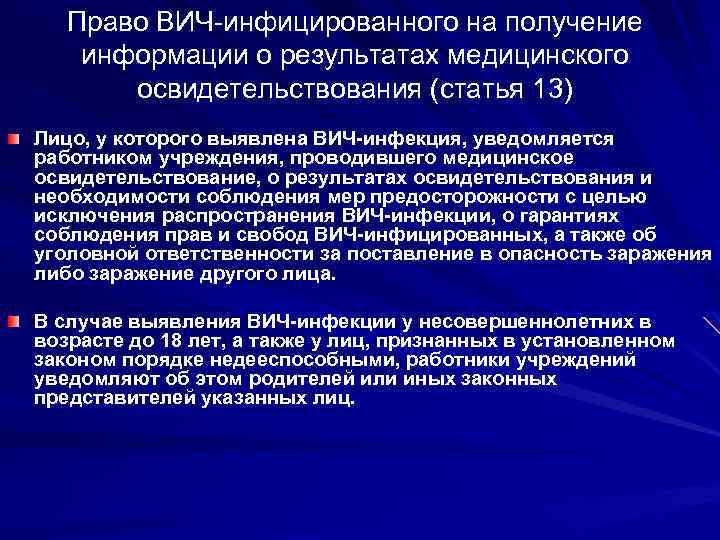 Право ВИЧ-инфицированного на получение информации о результатах медицинского освидетельствования (статья 13)

Лицо, у которого выявлена ВИЧ-инфекция, уведомляется работником учреждения, проводившего медицинское освидетельствование, о результатах освидетельствования и необходимости соблюдения мер предосторожности с целью исключения распространения ВИЧ-инфекции, о гарантиях соблюдения прав и свобод ВИЧ-инфицированных, а также об уголовной ответственности за поставление в опасность заражения либо заражение другого лица.

В случае выявления ВИЧ-инфекции у несовершеннолетних в возрасте до 18 лет, а также у лиц, признанных в установленном законом порядке недееспособными, работники учреждений уведомляют об этом родителей или иных законных представителей указанных лиц.